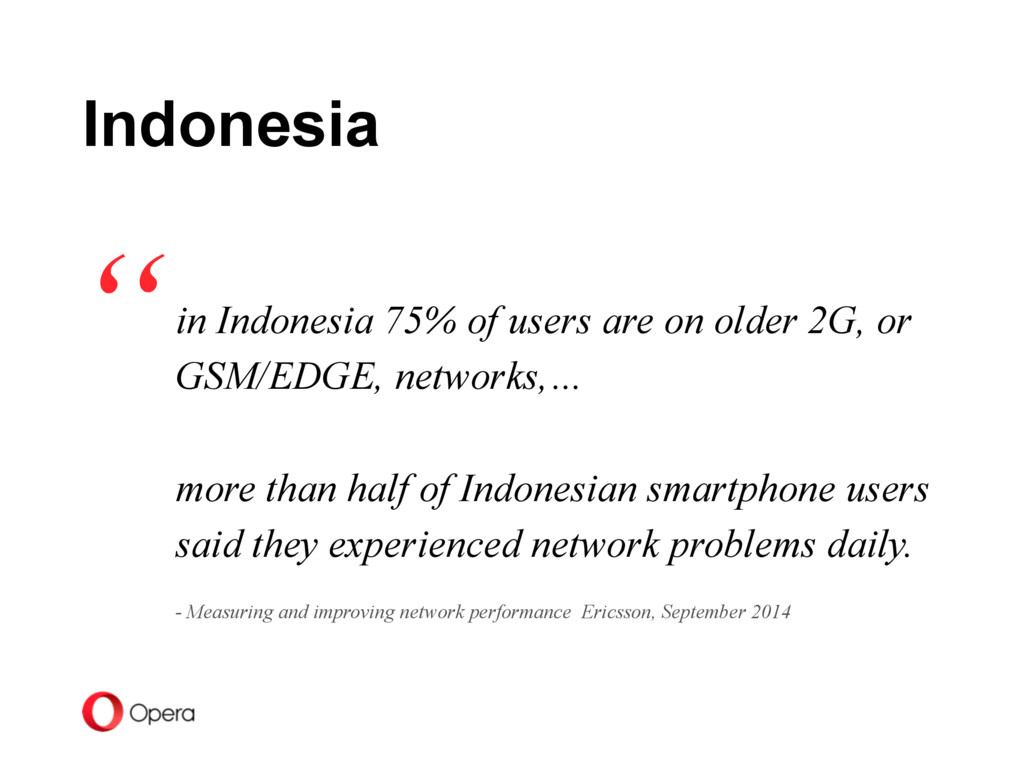 Indonesia

“

in Indonesia 75% of users are on older 2G, or GSM/EDGE, networks,…

more than half of Indonesian smartphone users said they experienced network problems daily.

- Measuring and improving network performance Ericsson, September 2014

Opera